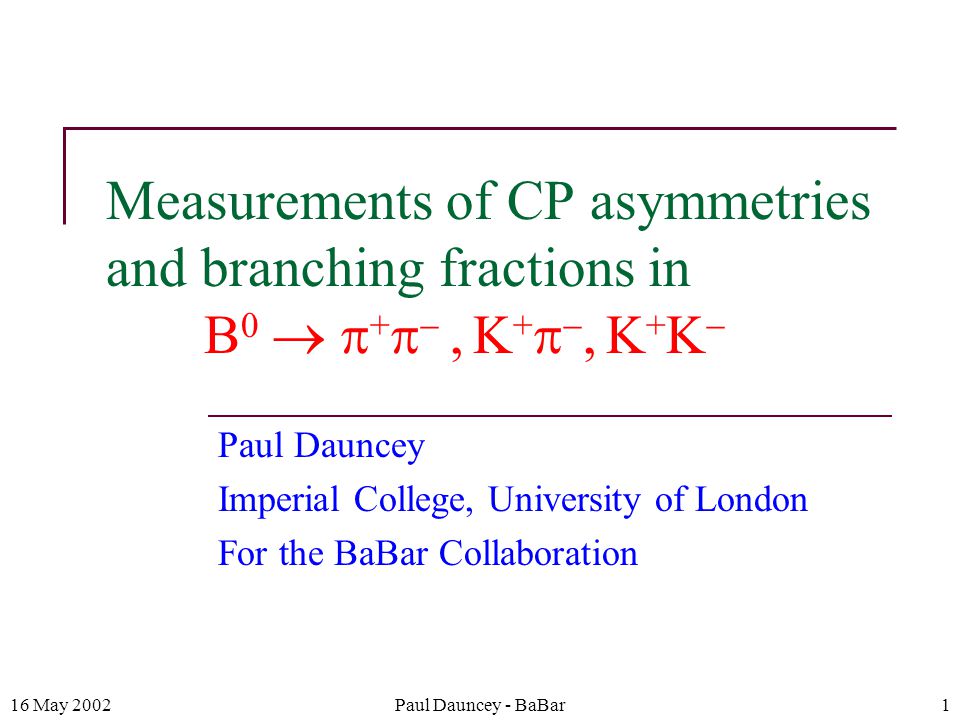 Measurements of CP asymmetries and branching fractions in
$B^0 \rightarrow \pi^+\pi^-, K^+\pi^-, K^+K^-$

Paul Dauncey
Imperial College, University of London
For the BaBar Collaboration

16 May 2002
Paul Dauncey - BaBar
1